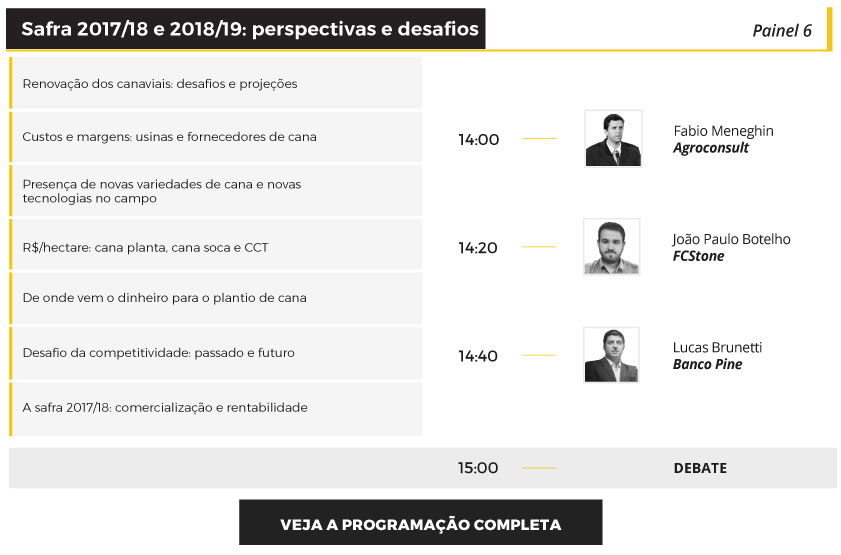 Safra 2017/18 e 2018/19: perspectivas e desafios

Painel 6

Renovação dos canaviais: desafios e projeções

Custos e margens: usinas e fornecedores de cana

Presença de novas variedades de cana e novas tecnologias no campo

R$/hectare: cana planta, cana soca e CCT

De onde vem o dinheiro para o plantio de cana

Desafio da competitividade: passado e futuro

A safra 2017/18: comercialização e rentabilidade

14:00

Fabio Meneghin
Agroconsult

14:20

João Paulo Botelho
FCStone

14:40

Lucas Brunetti
Banco Pine

15:00

DEBATE

VEJA A PROGRAMAÇÃO COMPLETA